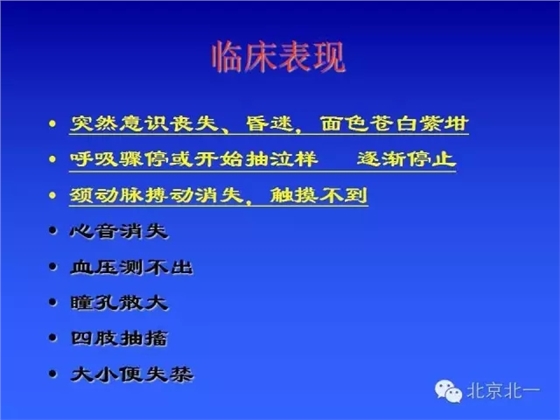 临床表现

• 突然意识丧失、昏迷，面色苍白紫绀
• 呼吸骤停或开始抽泣样　逐渐停止
• 颈动脉搏动消失，触摸不到
• 心音消失
• 血压测不出
• 瞳孔散大
• 四肢抽搐
• 大小便失禁

北京北一